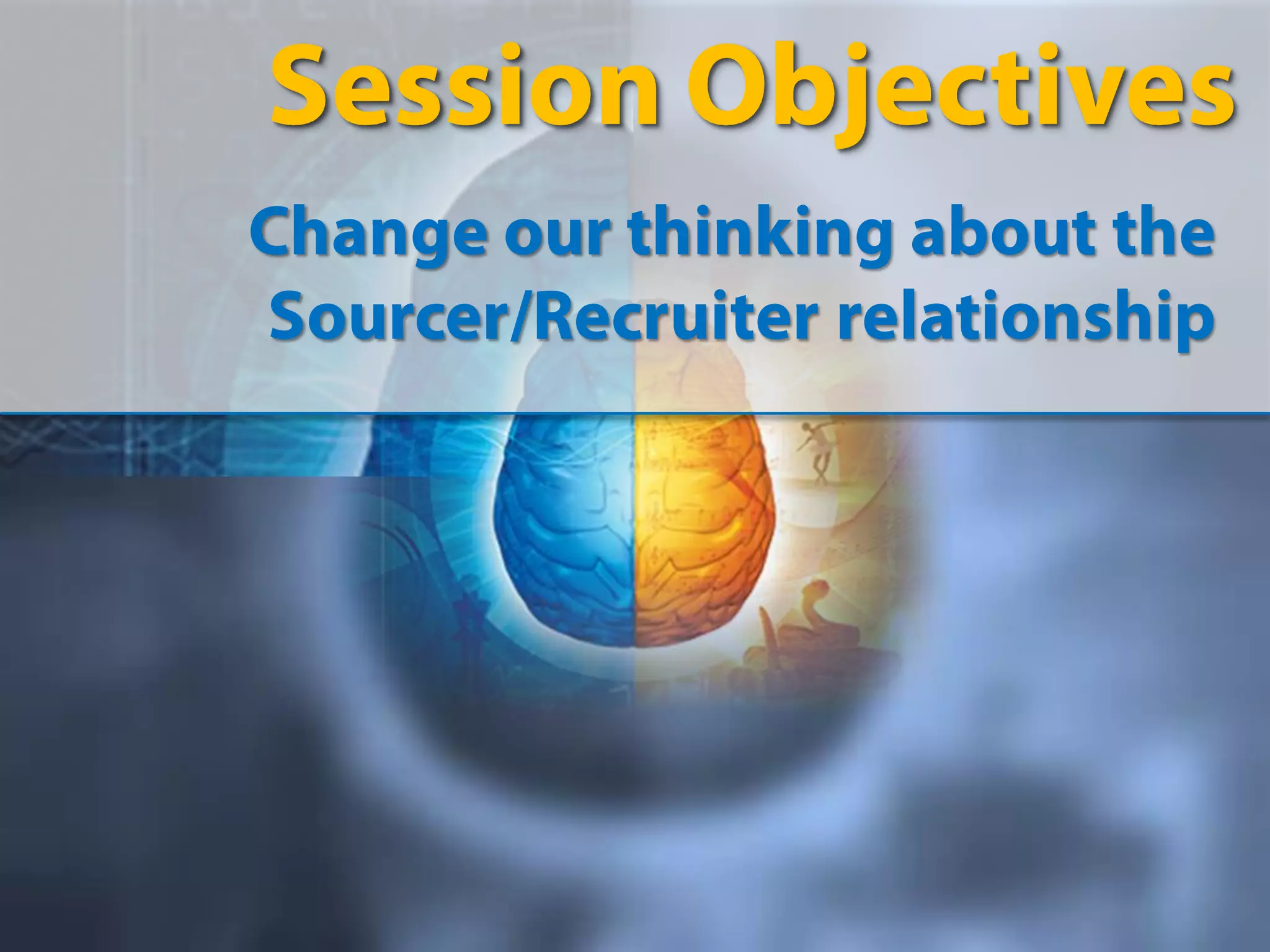 Session Objectives

Change our thinking about the Sourcer/Recruiter relationship